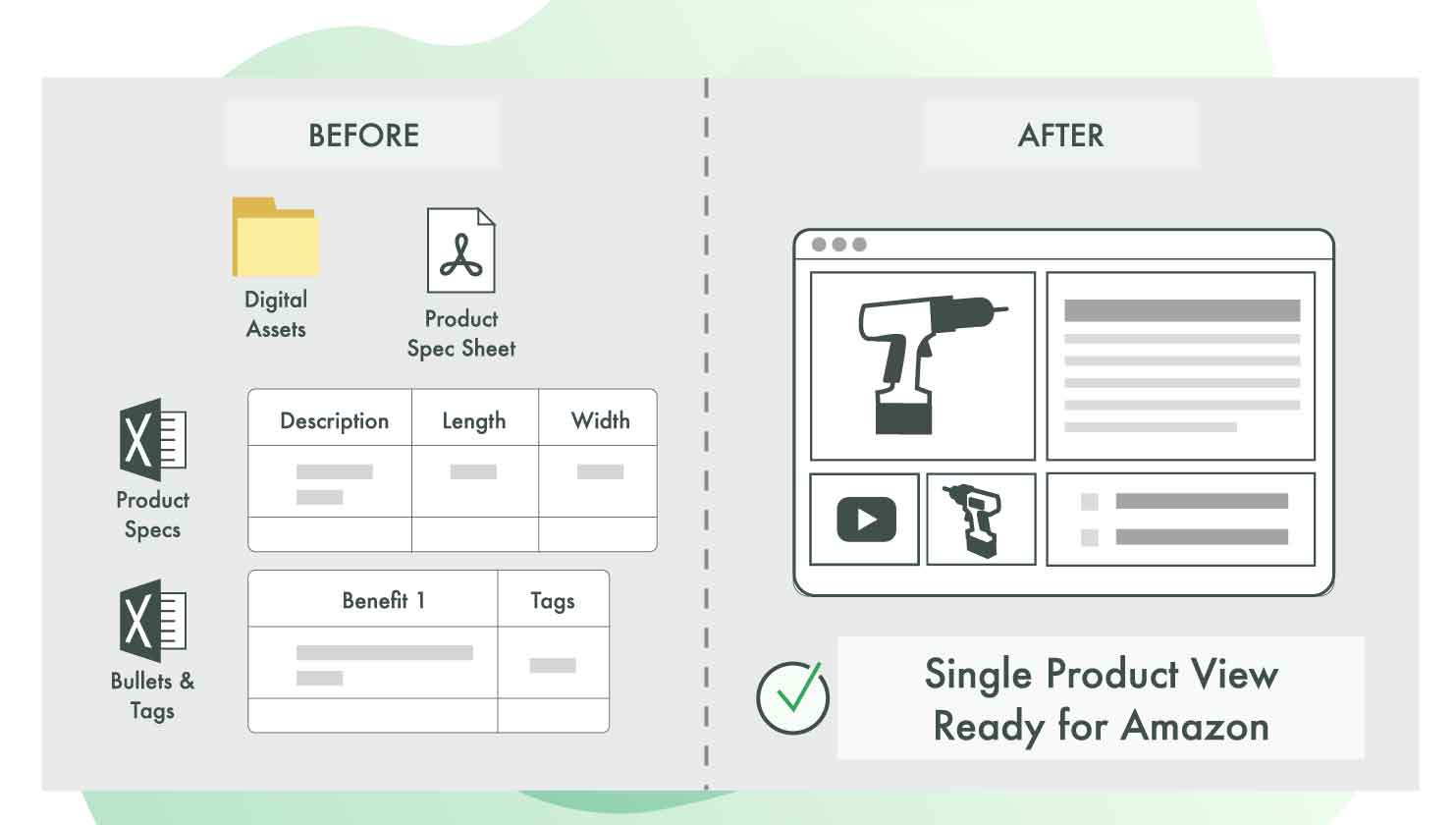 BEFORE

Digital Assets

Product Spec Sheet

Product Specs

| Description | Length | Width |
|---|---|---|
| | | |
| | | |

Bullets & Tags

| Benefit 1 | Tags |
|---|---|
| | |
| | |

AFTER

Single Product View Ready for Amazon